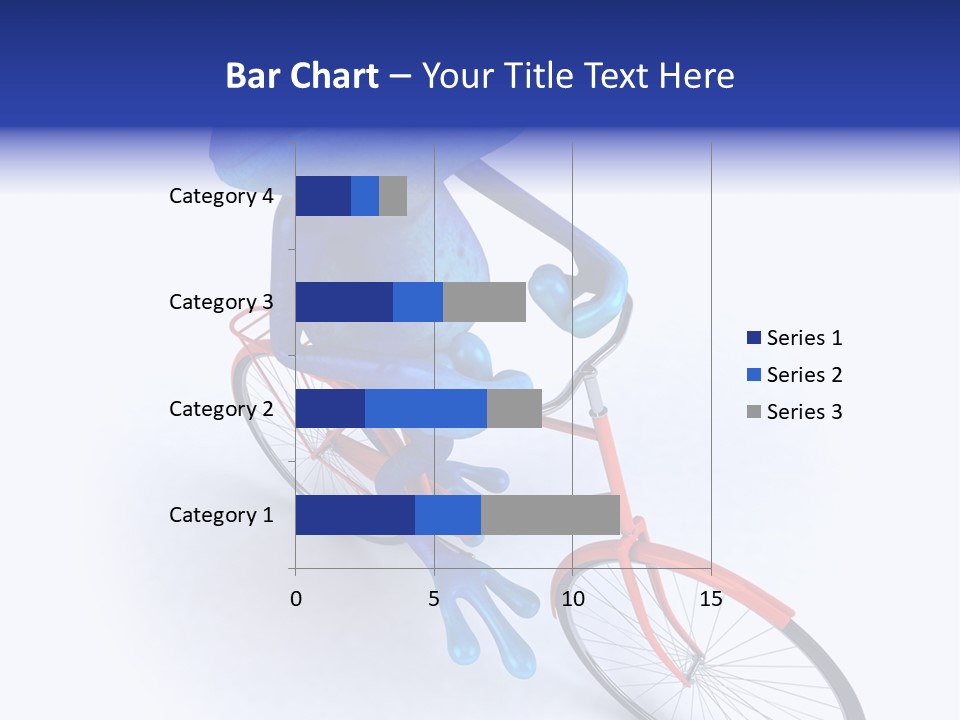 Bar Chart – Your Title Text Here

Category 4
Category 3
Category 2
Category 1

0
5
10
15

Series 1
Series 2
Series 3